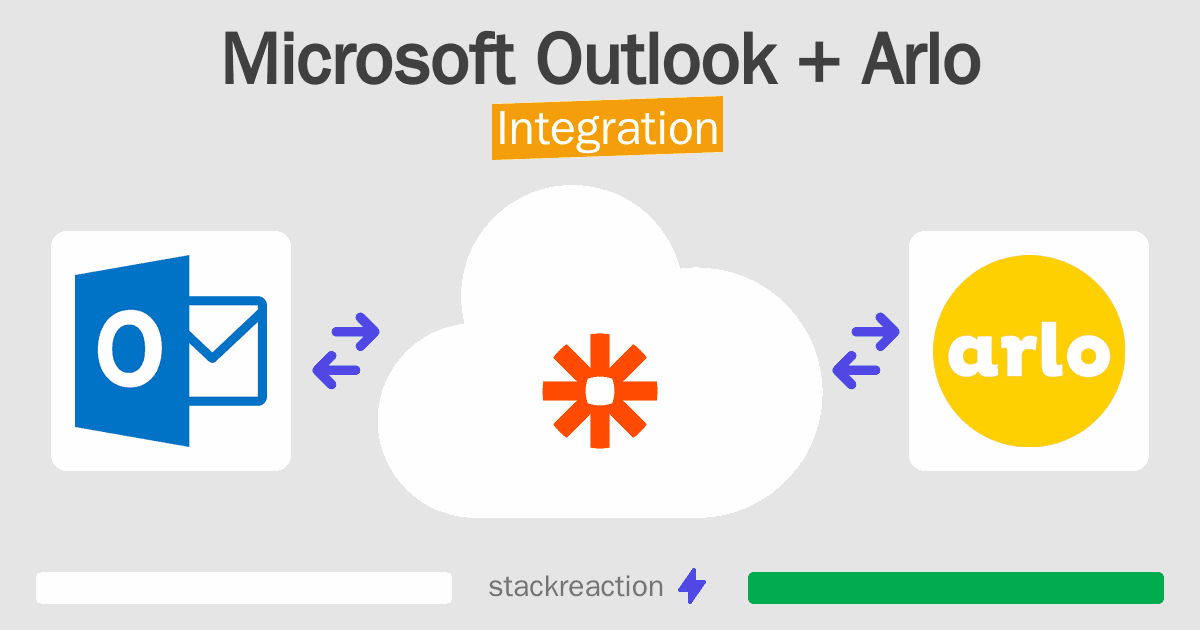 Microsoft Outlook + Arlo
Integration

O

arlo

stackreaction